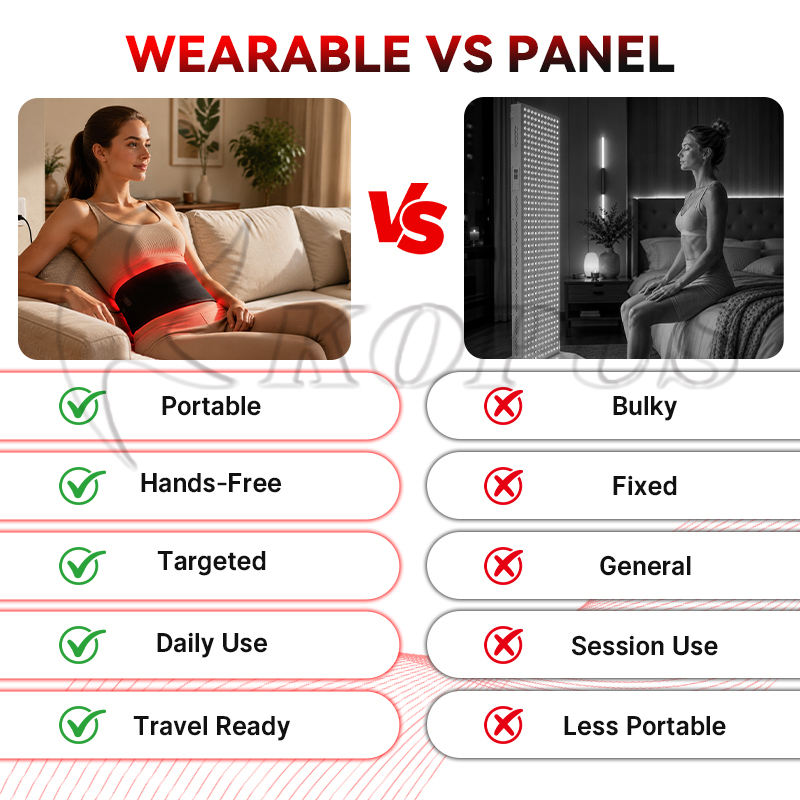 WEARABLE VS PANEL

VS

Portable

Hands-Free

Targeted

Daily Use

Travel Ready

Bulky

Fixed

General

Session Use

Less Portable